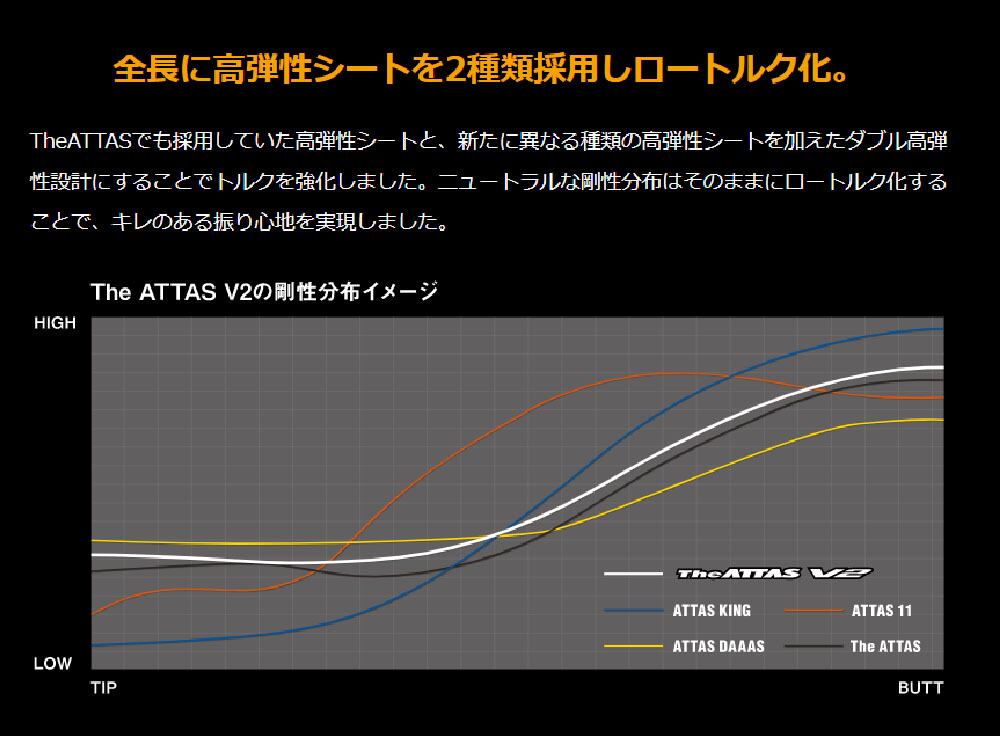 全長に高弾性シートを2種類採用しロートルク化。

TheATTASでも採用していた高弾性シートと、新たに異なる種類の高弾性シートを加えたダブル高弾性設計にすることでトルクを強化しました。ニュートラルな剛性分布はそのままにロートルク化することで、キレのある振り心地を実現しました。

The ATTAS V2の剛性分布イメージ

HIGH

LOW

TIP

BUTT

TheATTAS V2

ATTAS KING

ATTAS 11

ATTAS DAAAS

The ATTAS